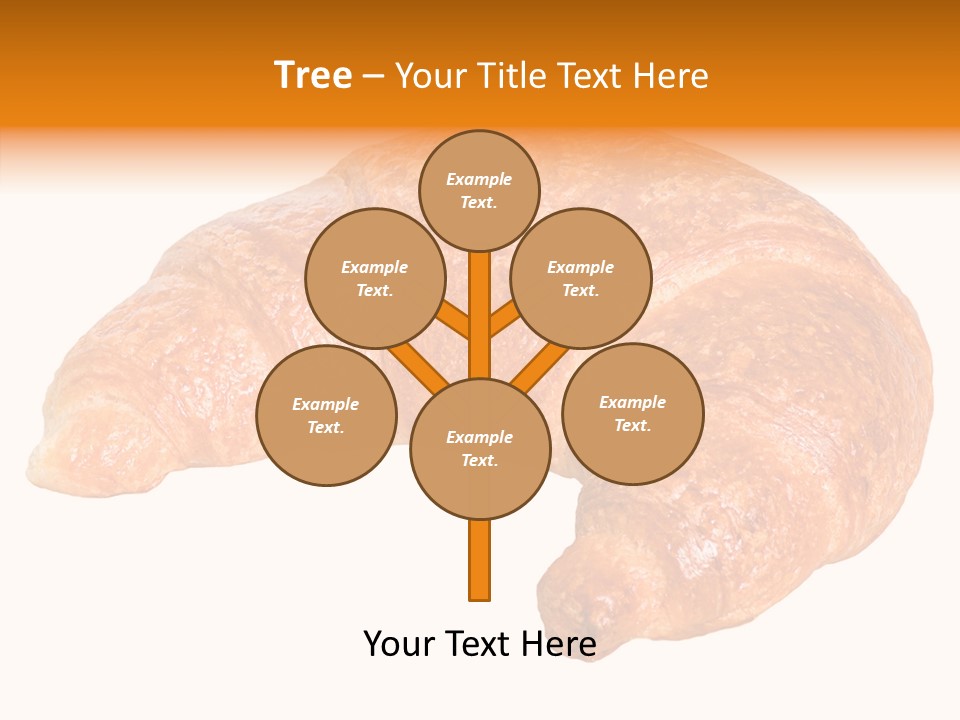 Tree – Your Title Text Here

Example Text.

Example Text.

Example Text.

Example Text.

Example Text.

Example Text.

Your Text Here